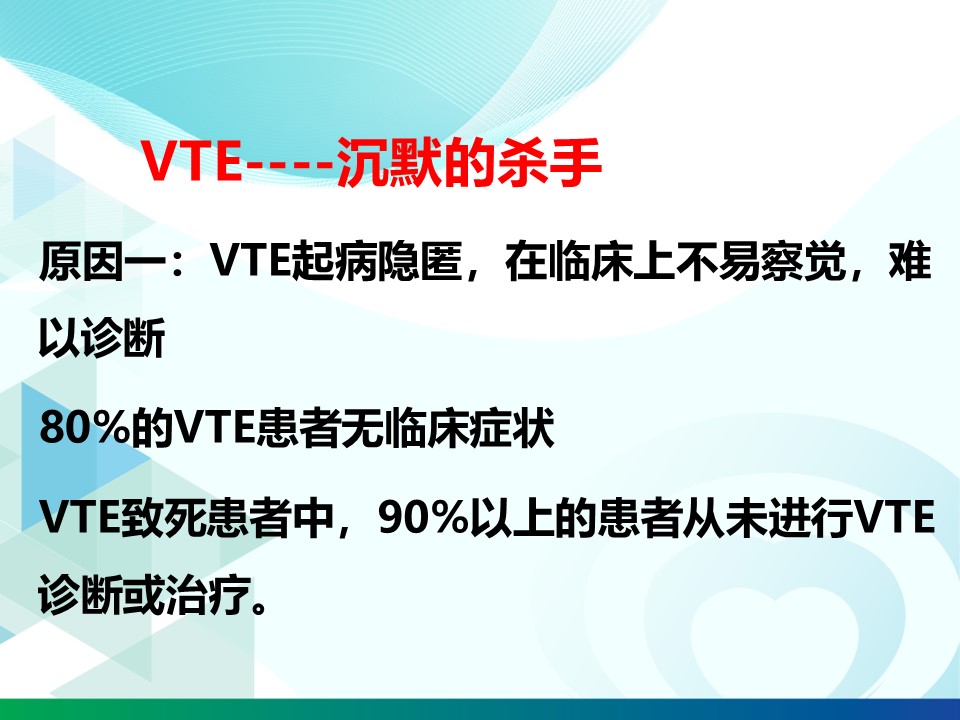 VTE----沉默的杀手

原因一：VTE起病隐匿，在临床上不易察觉，难以诊断

80%的VTE患者无临床症状

VTE致死患者中，90%以上的患者从未进行VTE诊断或治疗。